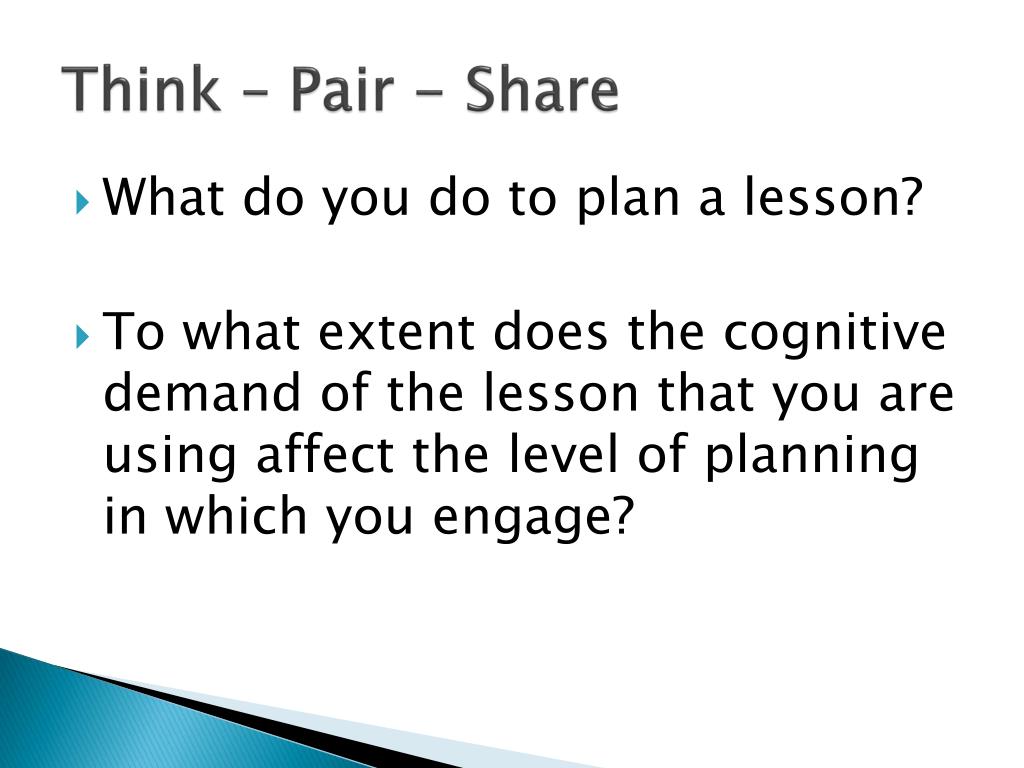 Think – Pair - Share

What do you do to plan a lesson?

To what extent does the cognitive demand of the lesson that you are using affect the level of planning in which you engage?